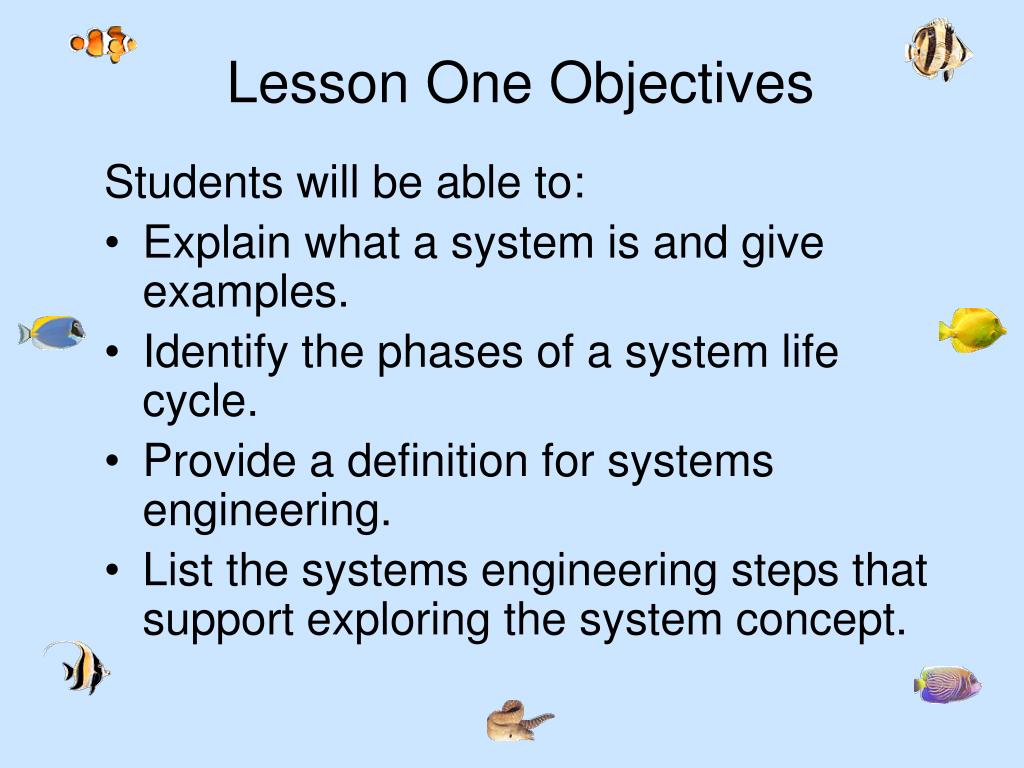 Lesson One Objectives

Students will be able to:
• Explain what a system is and give examples.
• Identify the phases of a system life cycle.
• Provide a definition for systems engineering.
• List the systems engineering steps that support exploring the system concept.